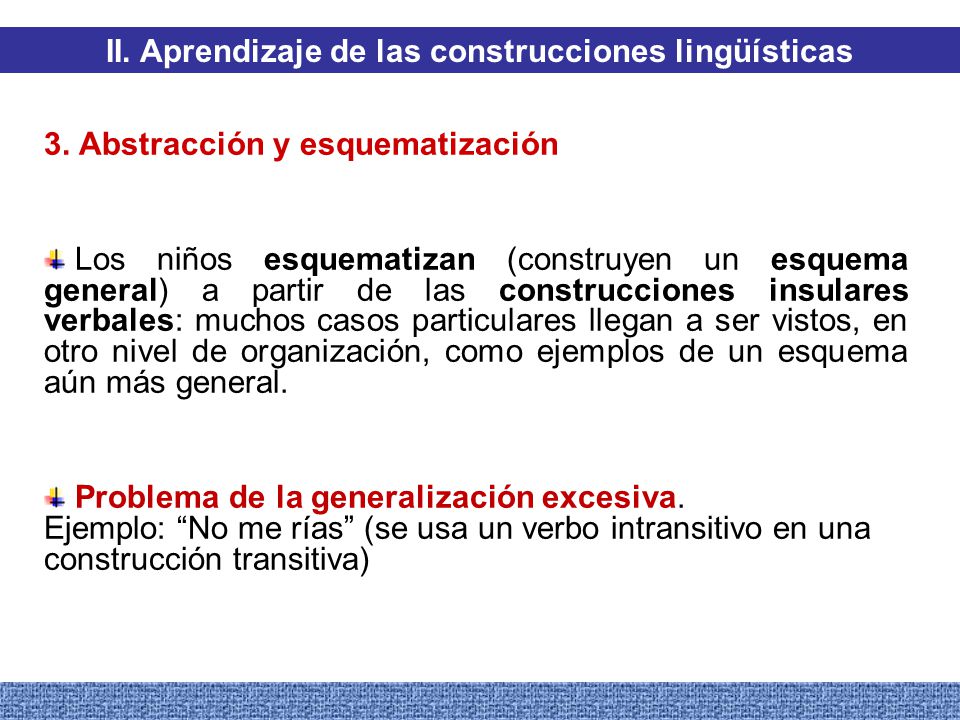 II. Aprendizaje de las construcciones lingüísticas

3. Abstracción y esquematización

Los niños esquematizan (construyen un esquema general) a partir de las construcciones insulares verbales: muchos casos particulares llegan a ser vistos, en otro nivel de organización, como ejemplos de un esquema aún más general.

Problema de la generalización excesiva.
Ejemplo: “No me rías” (se usa un verbo intransitivo en una construcción transitiva)